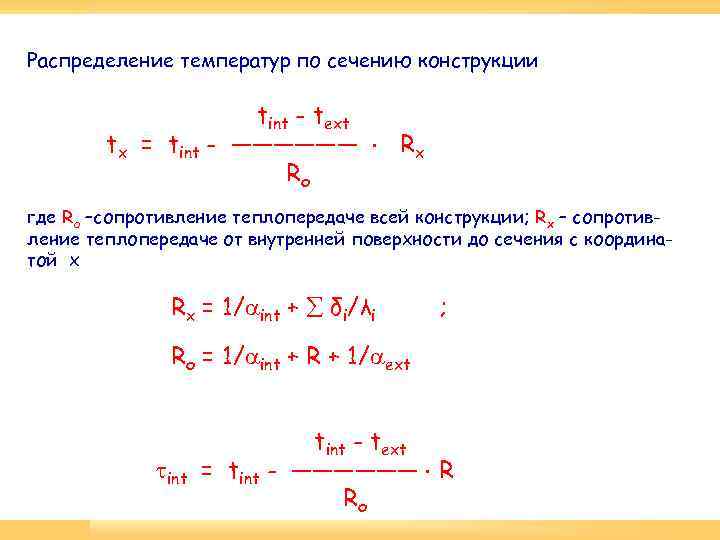 Распределение температур по сечению конструкции

$t_x = t_{int} - \frac{t_{int} - t_{ext}}{R_o} \cdot R_x$

где $R_o$ –сопротивление теплопередаче всей конструкции; $R_x$ – сопротивление теплопередаче от внутренней поверхности до сечения с координатой x

$R_x = 1/\alpha_{int} + \sum \delta_i/\lambda_i$ ;

$R_o = 1/\alpha_{int} + R + 1/\alpha_{ext}$

$\tau_{int} = t_{int} - \frac{t_{int} - t_{ext}}{R_o} \cdot R$